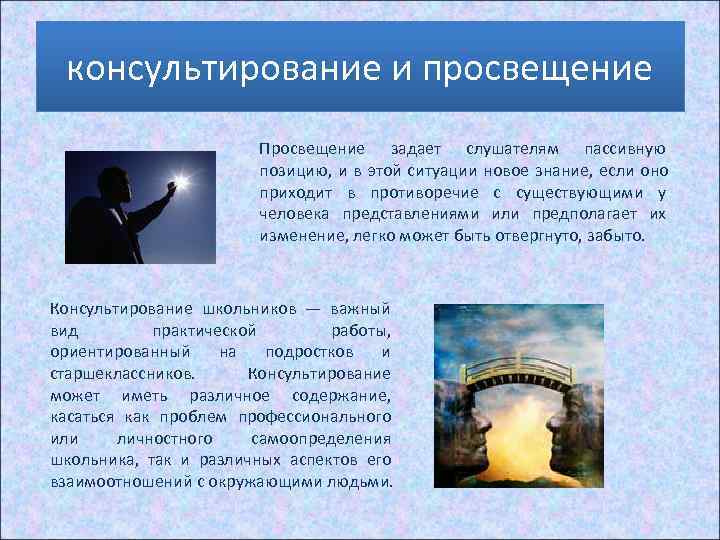 консультирование и просвещение

Просвещение задает слушателям пассивную позицию, и в этой ситуации новое знание, если оно приходит в противоречие с существующими у человека представлениями или предполагает их изменение, легко может быть отвергнуто, забыто.

Консультирование школьников — важный вид практической работы, ориентированный на подростков и старшеклассников. Консультирование может иметь различное содержание, касаться как проблем профессионального или личностного самоопределения школьника, так и различных аспектов его взаимоотношений с окружающими людьми.